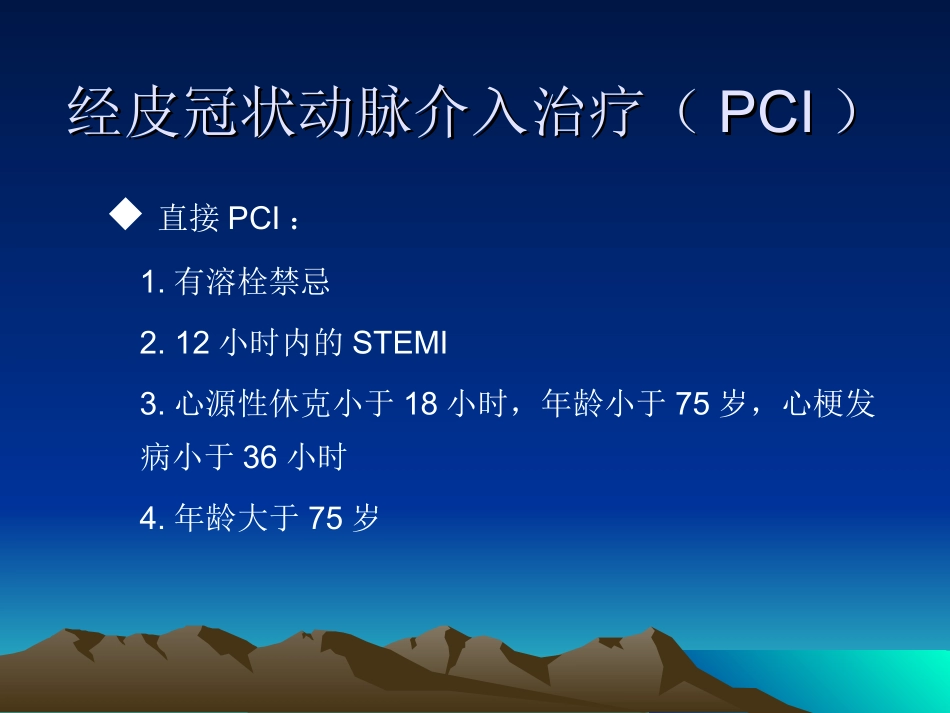 经皮冠状动脉介入治疗（ PCI ）

◆ 直接 PCI ：

1. 有溶栓禁忌

2. 12 小时内的 STEMI

3. 心源性休克小于 18 小时，年龄小于 75 岁，心梗发病小于 36 小时

4. 年龄大于 75 岁